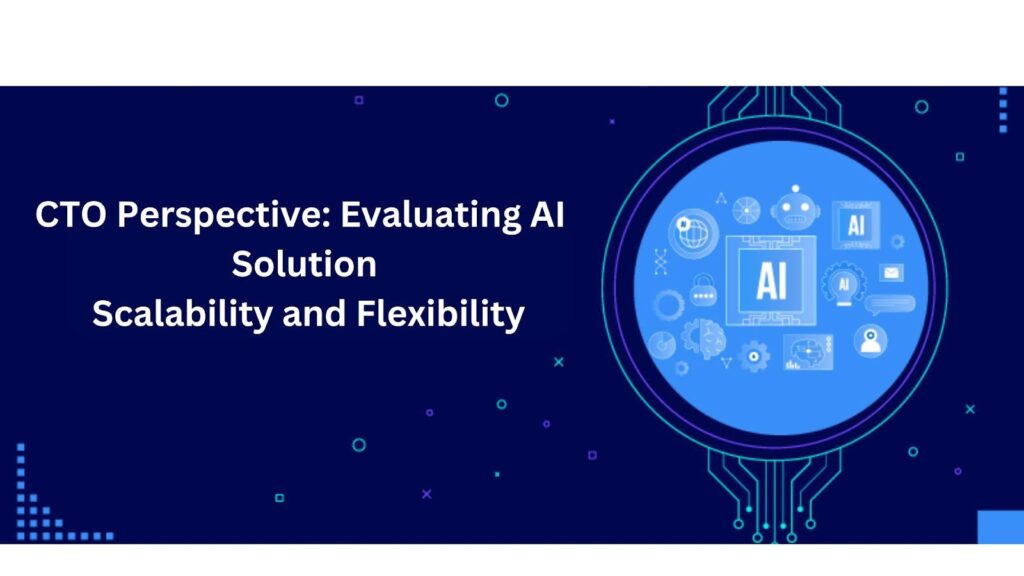 CTO Perspective: Evaluating AI Solution
Scalability and Flexibility

AI

AI

AI